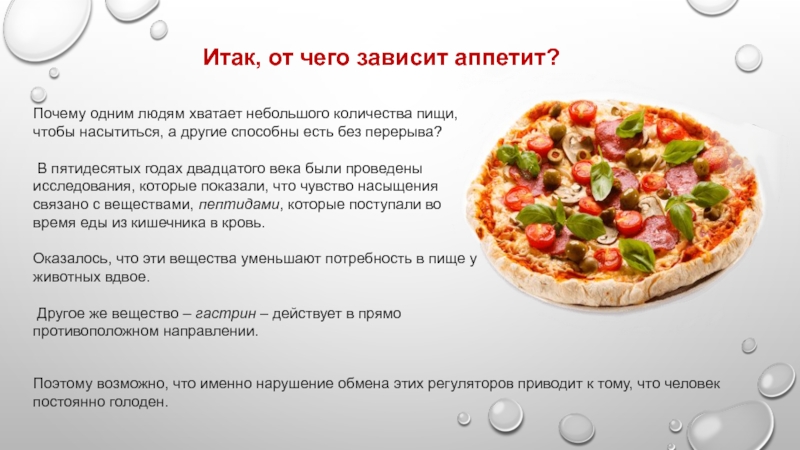 Итак, от чего зависит аппетит?

Почему одним людям хватает небольшого количества пищи, чтобы насытиться, а другие способны есть без перерыва?

В пятидесятых годах двадцатого века были проведены исследования, которые показали, что чувство насыщения связано с веществами, пептидами, которые поступали во время еды из кишечника в кровь.

Оказалось, что эти вещества уменьшают потребность в пище у животных вдвое.

Другое же вещество – гастрин – действует в прямо противоположном направлении.

Поэтому возможно, что именно нарушение обмена этих регуляторов приводит к тому, что человек постоянно голоден.